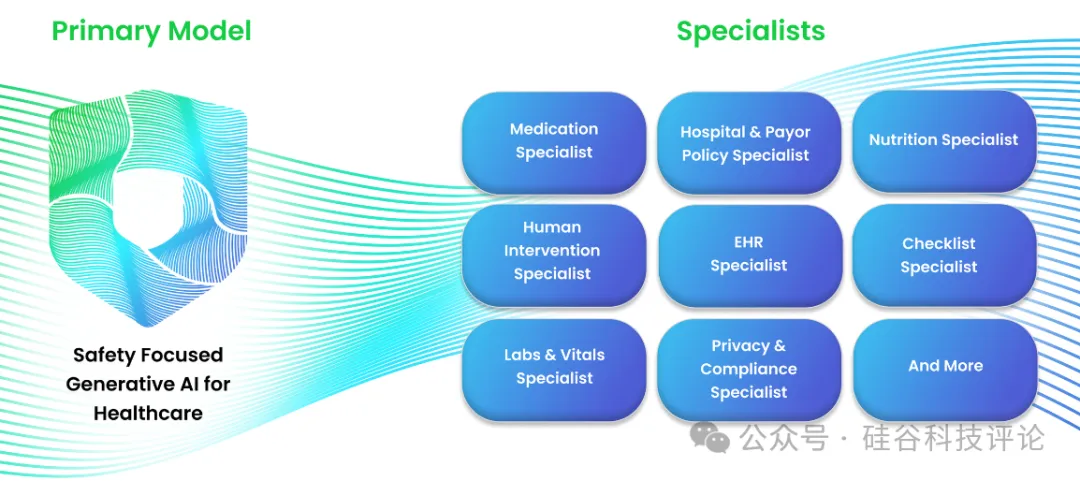 Primary Model

Safety Focused Generative AI for Healthcare

Specialists

Medication Specialist

Hospital & Payor Policy Specialist

Nutrition Specialist

Human Intervention Specialist

EHR Specialist

Checklist Specialist

Labs & Vitals Specialist

Privacy & Compliance Specialist

And More

公众号 · 硅谷科技评论